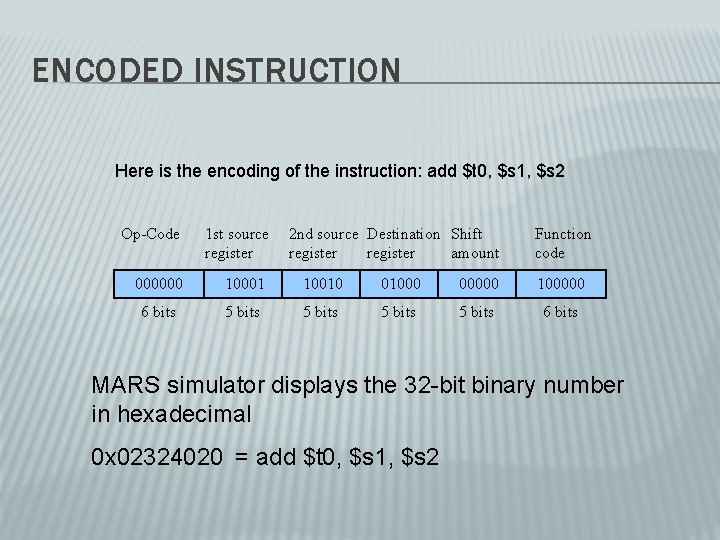 ENCODED INSTRUCTION

Here is the encoding of the instruction: add \$t0, \$s1, \$s2

| Op-Code | 1st source register | 2nd source register | Destination register | Shift amount | Function code |
|---|---|---|---|---|---|
| 000000 | 10001 | 10010 | 01000 | 00000 | 100000 |
| 6 bits | 5 bits | 5 bits | 5 bits | 5 bits | 6 bits |

MARS simulator displays the 32-bit binary number in hexadecimal

0x02324020 = add \$t0, \$s1, \$s2